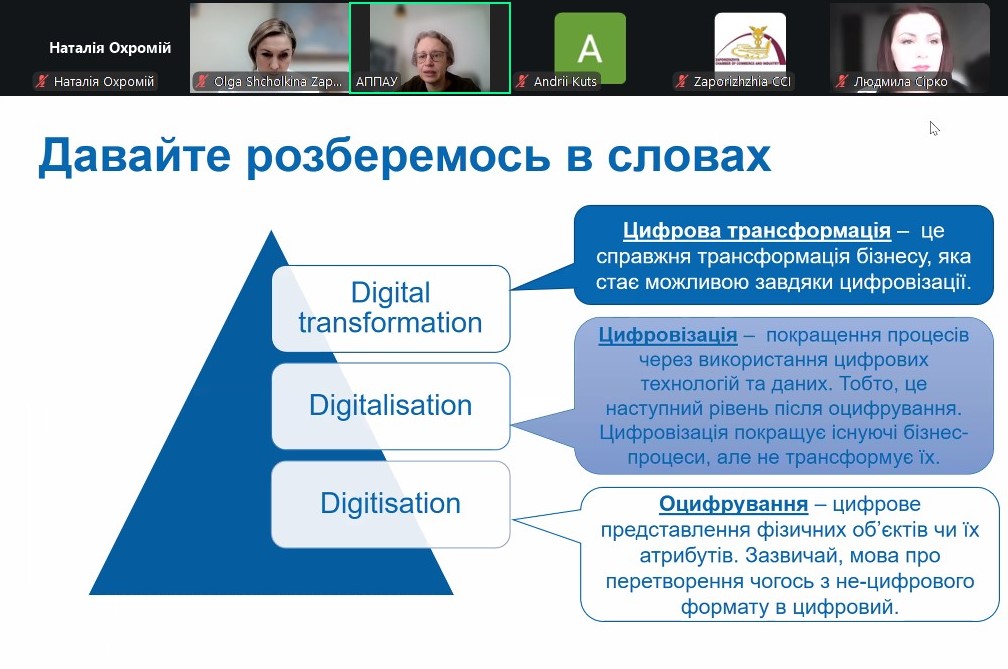 Наталія Охромій

Наталія Охромій

Olga Shcholkina Zap...

АППАУ

A

Andrii Kuts

Zaporizhzhia CCI

Людмила Сірко

Давайте розберемось в словах

Digital transformation

Digitalisation

Digitisation

Цифрова трансформація – це справжня трансформація бізнесу, яка стає можливою завдяки цифровізації.

Цифровізація – покращення процесів через використання цифрових технологій та даних. Тобто, це наступний рівень після оцифрування. Цифровізація покращує існуючі бізнес-процеси, але не трансформує їх.

Оцифрування – цифрове представлення фізичних об'єктів чи їх атрибутів. Зазвичай, мова про перетворення чогось з не-цифрового формату в цифровий.